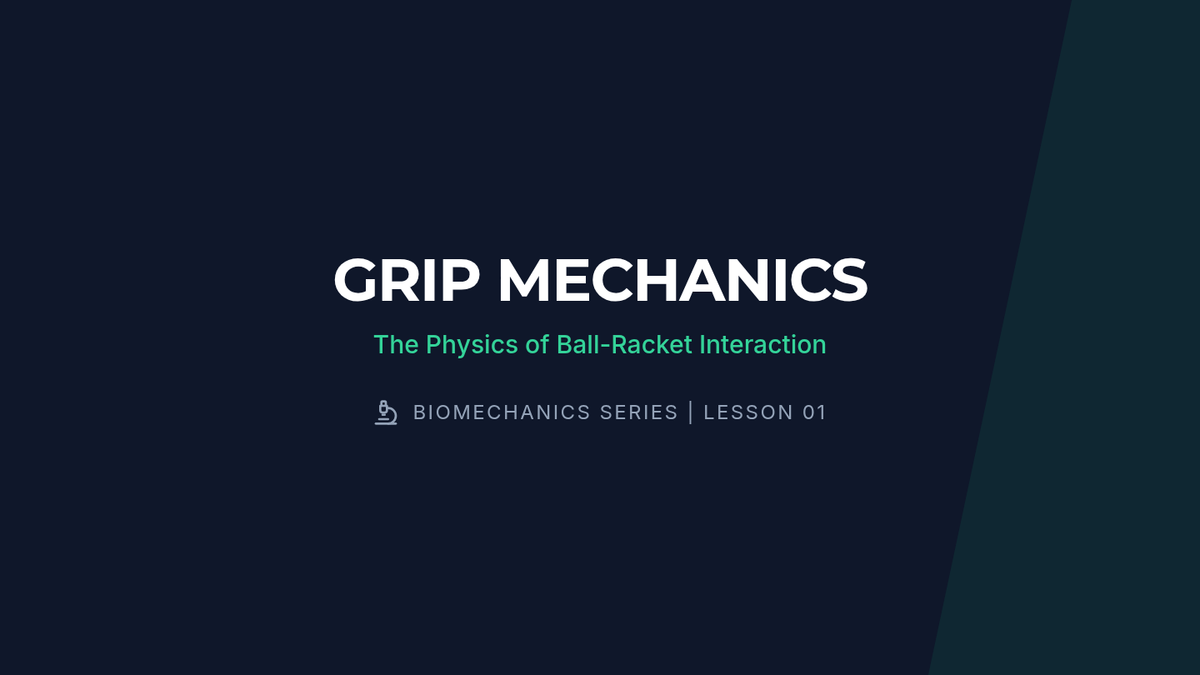 GRIP MECHANICS

The Physics of Ball-Racket Interaction

BIOMECHANICS SERIES | LESSON 01